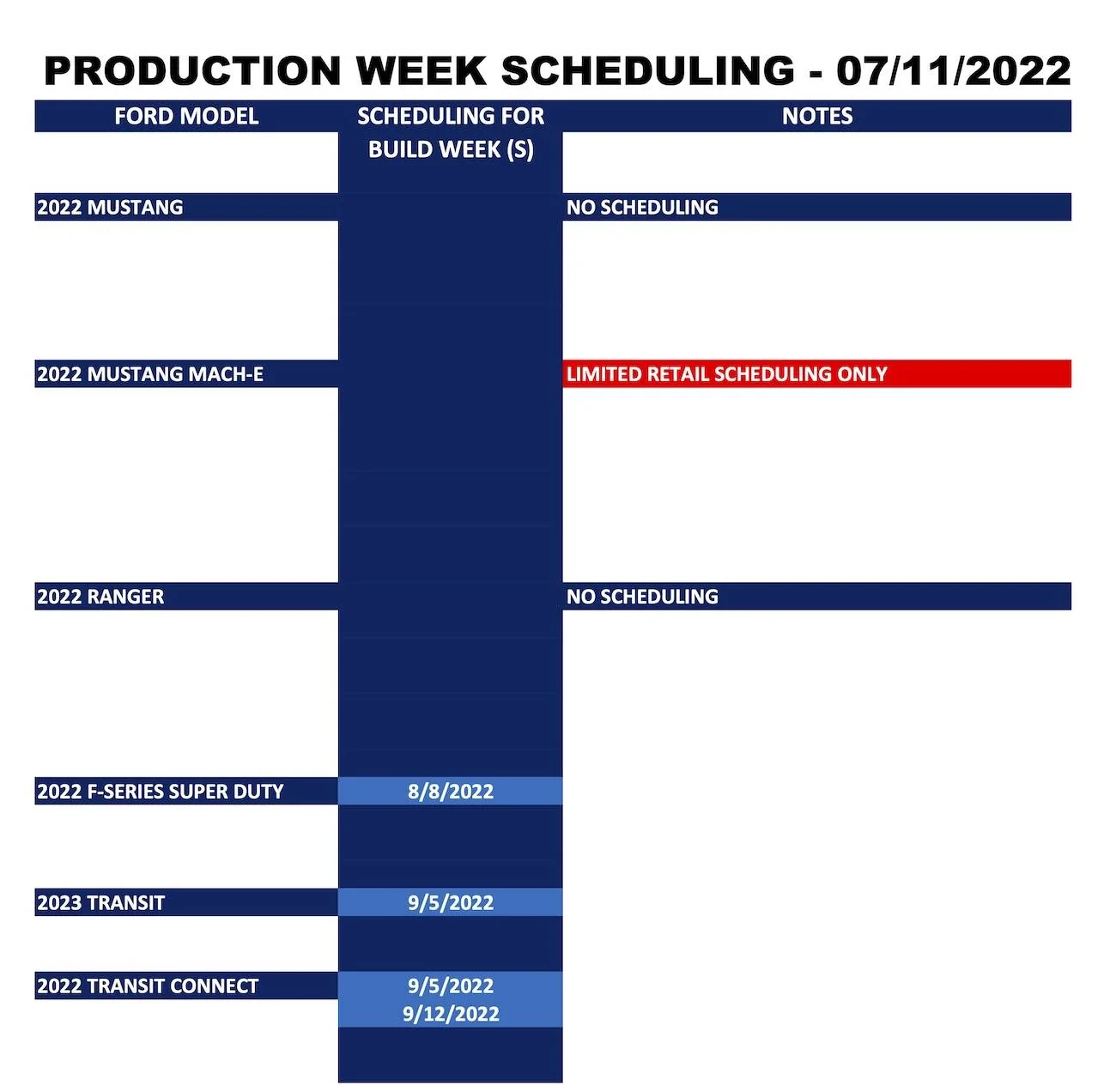 PRODUCTION WEEK SCHEDULING - 07/11/2022

| FORD MODEL | SCHEDULING FOR BUILD WEEK (S) | NOTES |
|---|---|---|
| 2022 MUSTANG | | NO SCHEDULING |
| 2022 MUSTANG MACH-E | | LIMITED RETAIL SCHEDULING ONLY |
| 2022 RANGER | | NO SCHEDULING |
| 2022 F-SERIES SUPER DUTY | 8/8/2022 | |
| 2023 TRANSIT | 9/5/2022 | |
| 2022 TRANSIT CONNECT | 9/5/2022 9/12/2022 | |